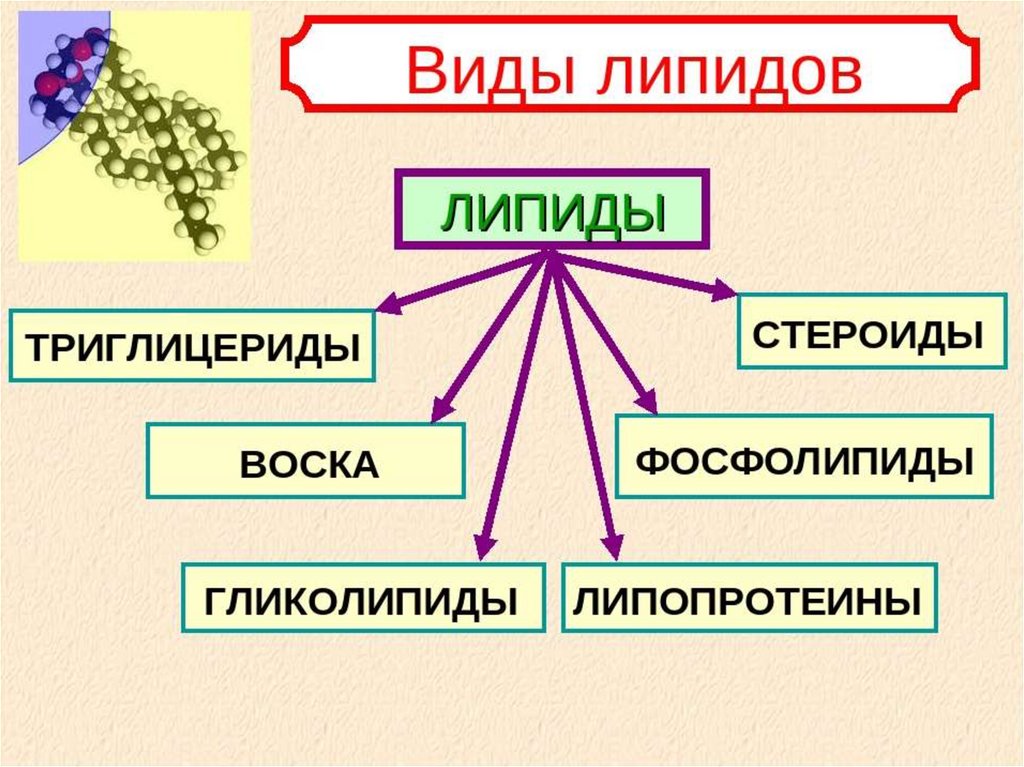 Виды липидов

ЛИПИДЫ

ТРИГЛИЦЕРИДЫ

СТЕРОИДЫ

ВОСКА

ФОСФОЛИПИДЫ

ГЛИКОЛИПИДЫ

ЛИПОПРОТЕИНЫ